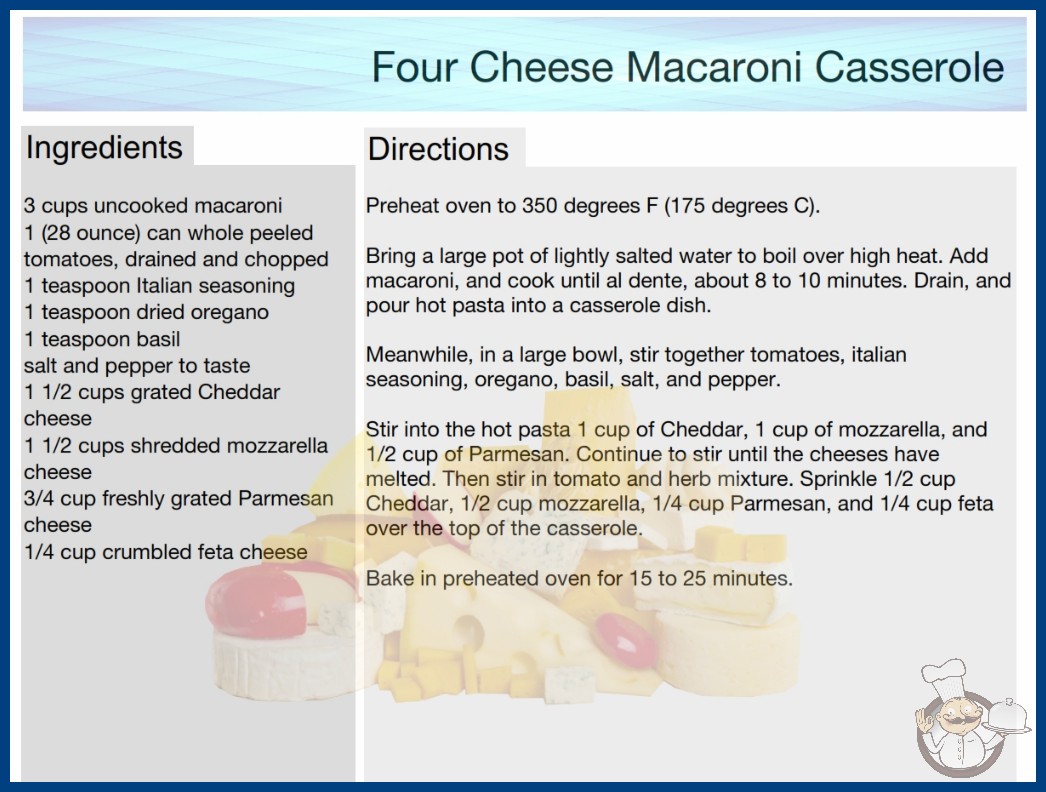 Four Cheese Macaroni Casserole

Ingredients

3 cups uncooked macaroni
1 (28 ounce) can whole peeled tomatoes, drained and chopped
1 teaspoon Italian seasoning
1 teaspoon dried oregano
1 teaspoon basil
salt and pepper to taste
1 1/2 cups grated Cheddar cheese
1 1/2 cups shredded mozzarella cheese
3/4 cup freshly grated Parmesan cheese
1/4 cup crumbled feta cheese

Directions

Preheat oven to 350 degrees F (175 degrees C).

Bring a large pot of lightly salted water to boil over high heat. Add macaroni, and cook until al dente, about 8 to 10 minutes. Drain, and pour hot pasta into a casserole dish.

Meanwhile, in a large bowl, stir together tomatoes, italian seasoning, oregano, basil, salt, and pepper.

Stir into the hot pasta 1 cup of Cheddar, 1 cup of mozzarella, and 1/2 cup of Parmesan. Continue to stir until the cheeses have melted. Then stir in tomato and herb mixture. Sprinkle 1/2 cup Cheddar, 1/2 cup mozzarella, 1/4 cup Parmesan, and 1/4 cup feta over the top of the casserole.

Bake in preheated oven for 15 to 25 minutes.